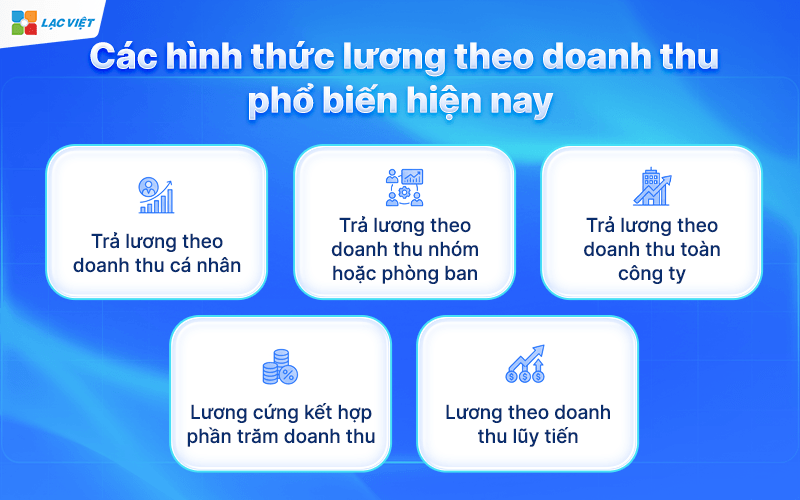 LẠC VIỆT

Các hình thức lương theo doanh thu phổ biến hiện nay

Trả lương theo doanh thu cá nhân

Trả lương theo doanh thu nhóm hoặc phòng ban

Trả lương theo doanh thu toàn công ty

Lương cứng kết hợp phần trăm doanh thu

Lương theo doanh thu lũy tiến